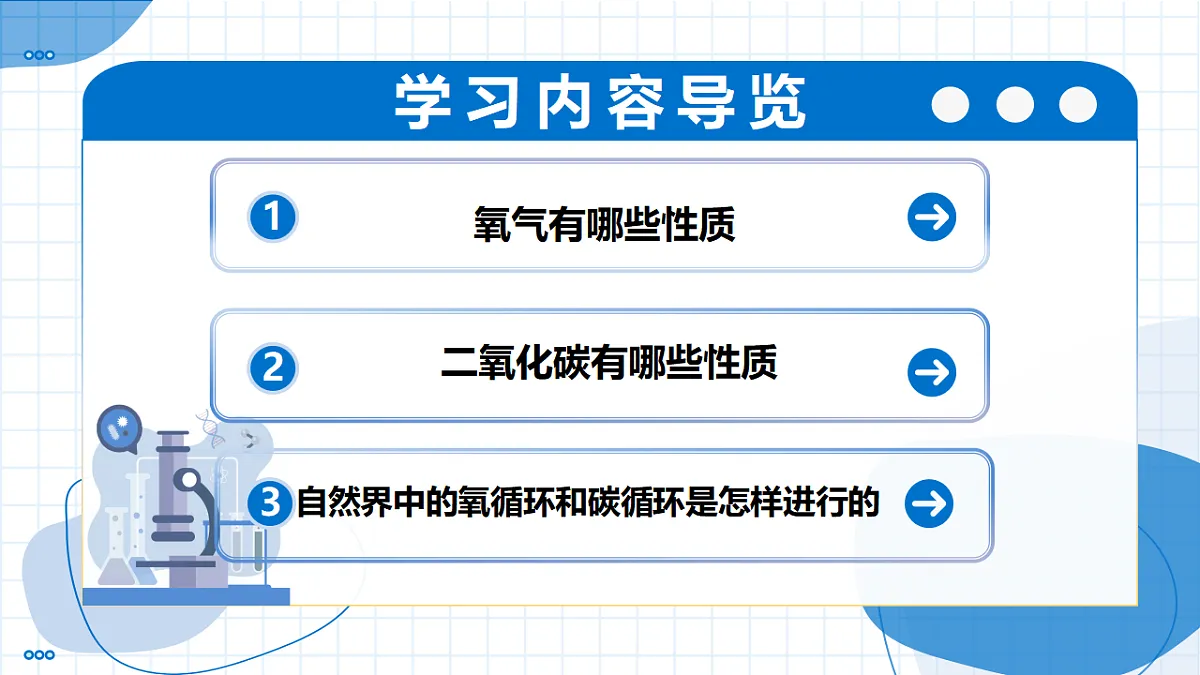 学习内容导览

1 氧气有哪些性质

2 二氧化碳有哪些性质

3 自然界中的氧循环和碳循环是怎样进行的